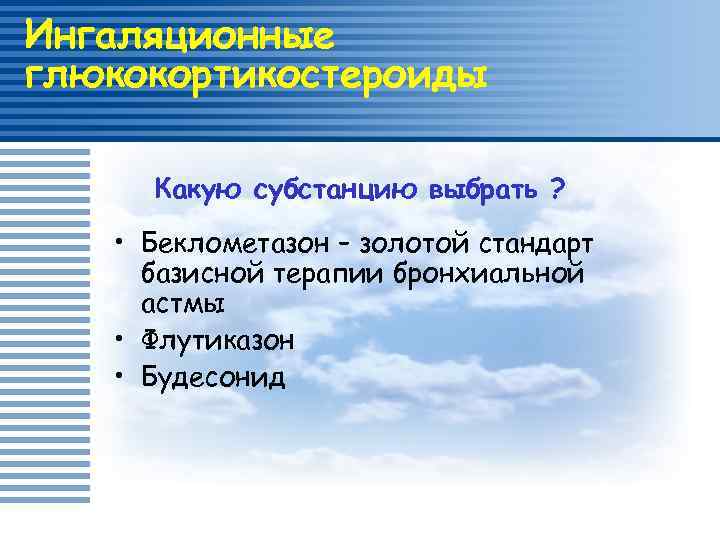 Ингаляционные глюкокортикостероиды

Какую субстанцию выбрать ?

• Беклометазон – золотой стандарт базисной терапии бронхиальной астмы
• Флутиказон
• Будесонид